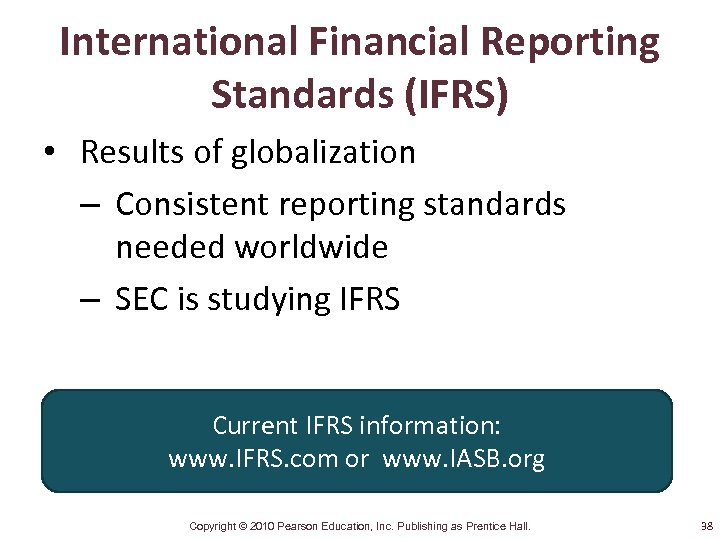 International Financial Reporting Standards (IFRS)

• Results of globalization
– Consistent reporting standards needed worldwide
– SEC is studying IFRS

Current IFRS information:
www.IFRS.com or www.IASB.org

Copyright © 2010 Pearson Education, Inc. Publishing as Prentice Hall.

38